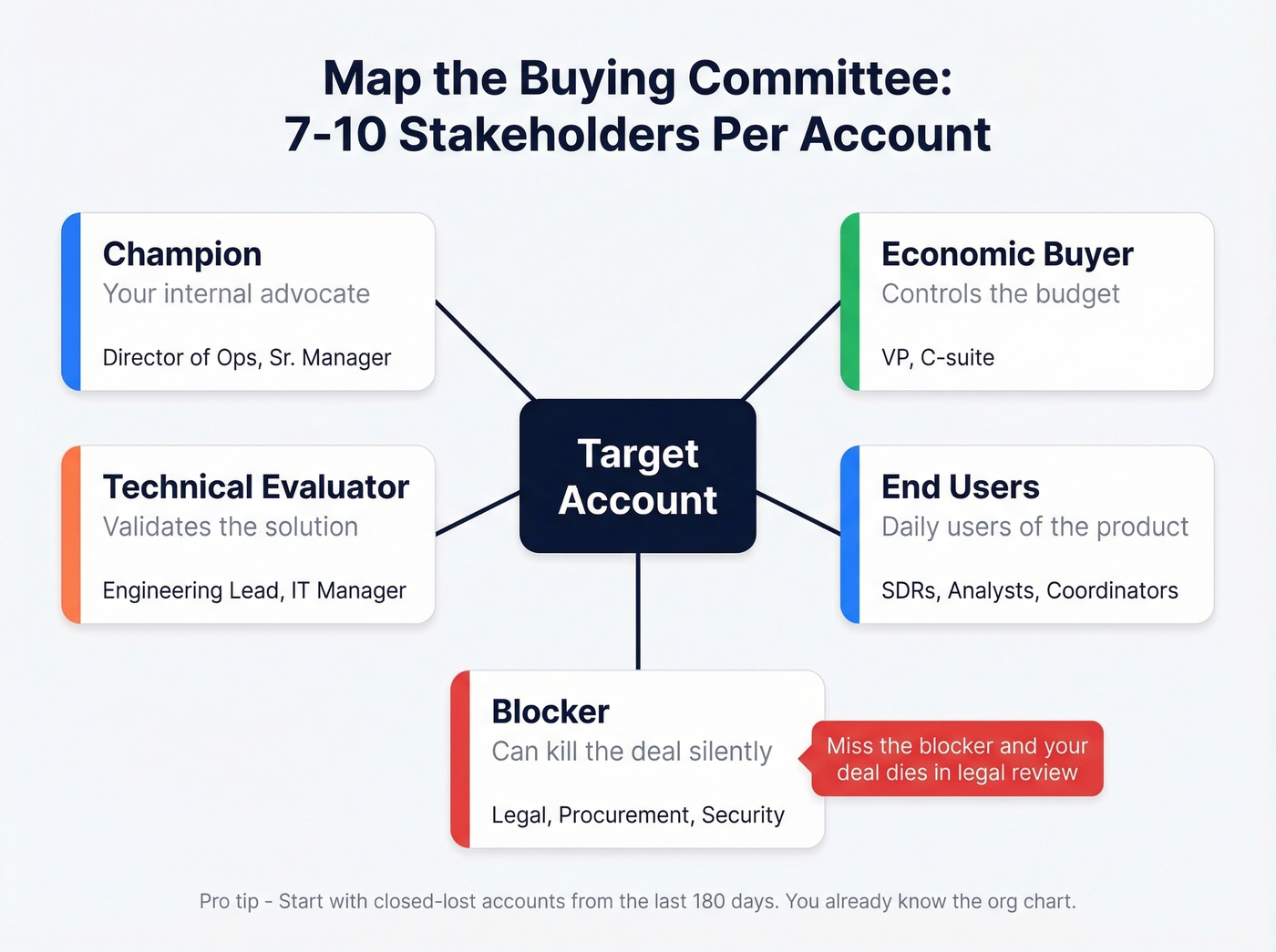 Map the Buying Committee:
7-10 Stakeholders Per Account

Champion
Your internal advocate

Director of Ops, Sr. Manager

Economic Buyer
Controls the budget

VP, C-suite

Target Account

Technical Evaluator
Validates the solution

Engineering Lead, IT Manager

End Users
Daily users of the product

SDRs, Analysts, Coordinators

Blocker
Can kill the deal silently

Legal, Procurement, Security

Miss the blocker and your deal dies in legal review

Pro tip - Start with closed-lost accounts from the last 180 days. You already know the org chart.